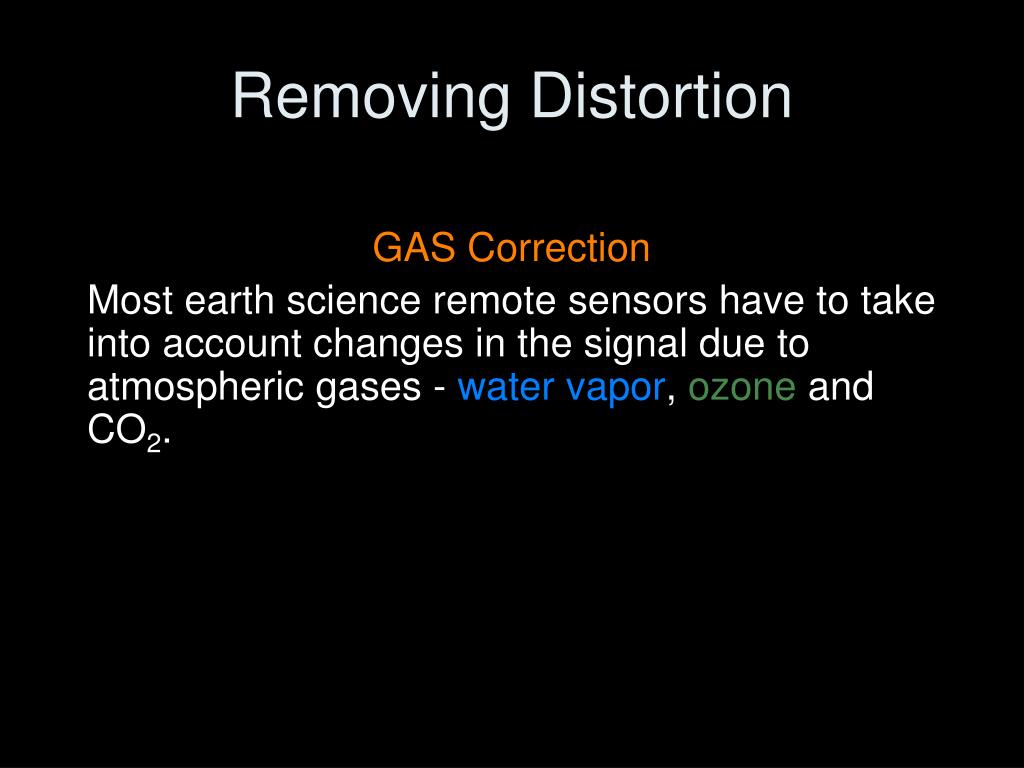 Removing Distortion

GAS Correction

Most earth science remote sensors have to take into account changes in the signal due to atmospheric gases - water vapor, ozone and $CO_2$.